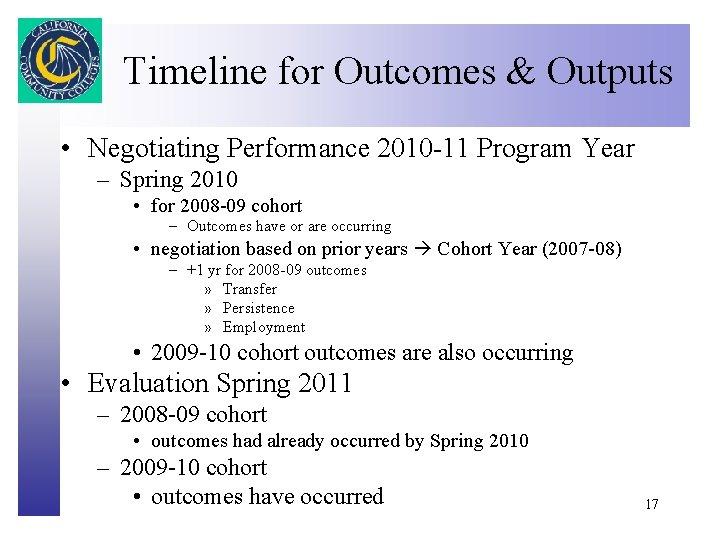 CALIFORNIA COMMUNITY COLLEGES

Timeline for Outcomes & Outputs

• Negotiating Performance 2010-11 Program Year
– Spring 2010
• for 2008-09 cohort
– Outcomes have or are occurring
• negotiation based on prior years → Cohort Year (2007-08)
– +1 yr for 2008-09 outcomes
» Transfer
» Persistence
» Employment
• 2009-10 cohort outcomes are also occurring
• Evaluation Spring 2011
– 2008-09 cohort
• outcomes had already occurred by Spring 2010
– 2009-10 cohort
• outcomes have occurred

17